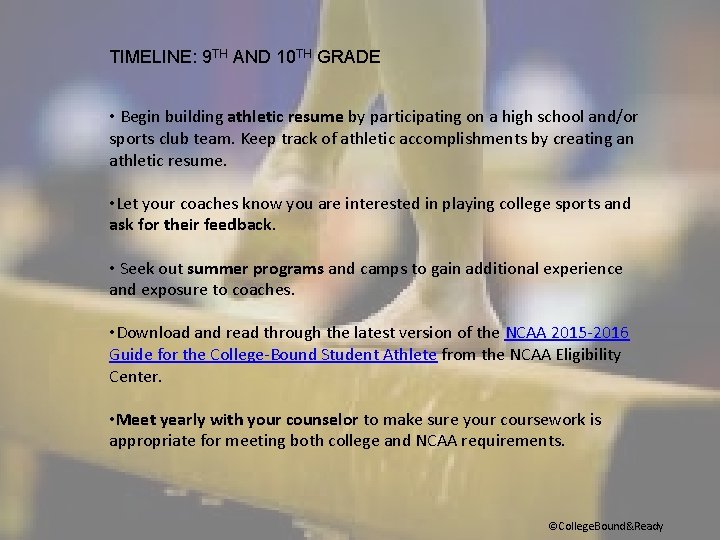 TIMELINE: 9TH AND 10TH GRADE

• Begin building athletic resume by participating on a high school and/or sports club team. Keep track of athletic accomplishments by creating an athletic resume.

•Let your coaches know you are interested in playing college sports and ask for their feedback.

• Seek out summer programs and camps to gain additional experience and exposure to coaches.

•Download and read through the latest version of the NCAA 2015-2016 Guide for the College-Bound Student Athlete from the NCAA Eligibility Center.

•Meet yearly with your counselor to make sure your coursework is appropriate for meeting both college and NCAA requirements.

©CollegeBound&Ready